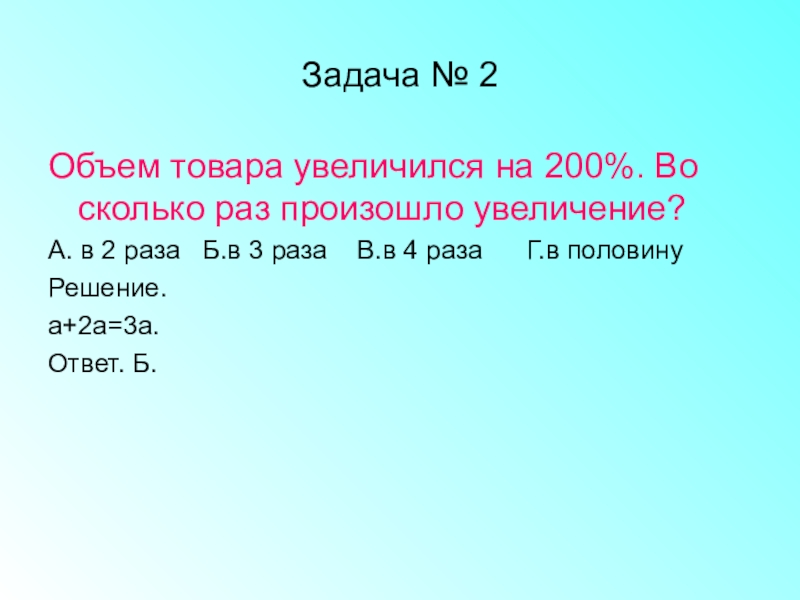 Задача № 2

Объем товара увеличился на 200%. Во сколько раз произошло увеличение?

А. в 2 раза Б.в 3 раза В.в 4 раза Г.в половину

Решение.

$a+2a=3a$.

Ответ. Б.